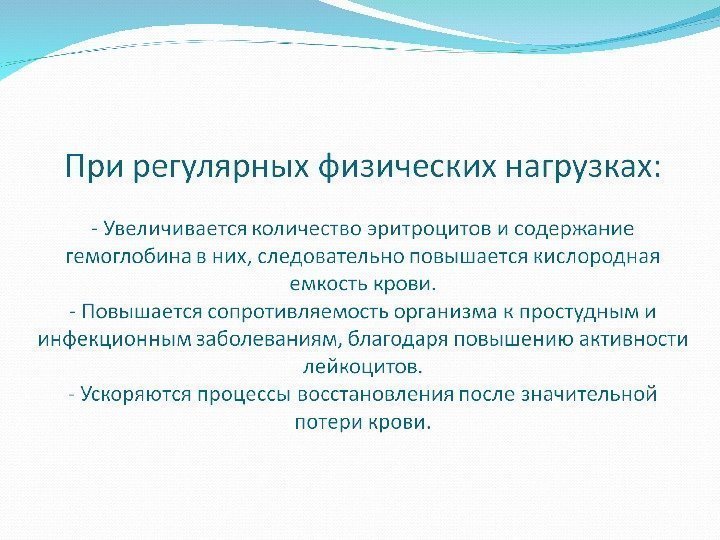 При регулярных физических нагрузках:

- Увеличивается количество эритроцитов и содержание гемоглобина в них, следовательно повышается кислородная емкость крови.
- Повышается сопротивляемость организма к простудным и инфекционным заболеваниям, благодаря повышению активности лейкоцитов.
- Ускоряются процессы восстановления после значительной потери крови.